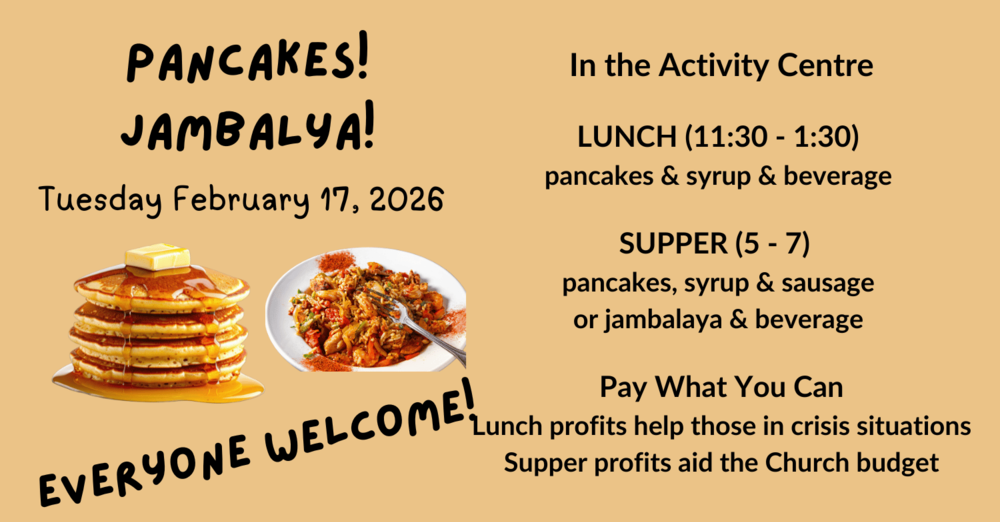 PANCAKES!
JAMBALYA!
Tuesday February 17, 2026

EVERYONE WELCOME!

In the Activity Centre

LUNCH (11:30 - 1:30)
pancakes & syrup & beverage

SUPPER (5 - 7)
pancakes, syrup & sausage
or jambalaya & beverage

Pay What You Can
Lunch profits help those in crisis situations
Supper profits aid the Church budget